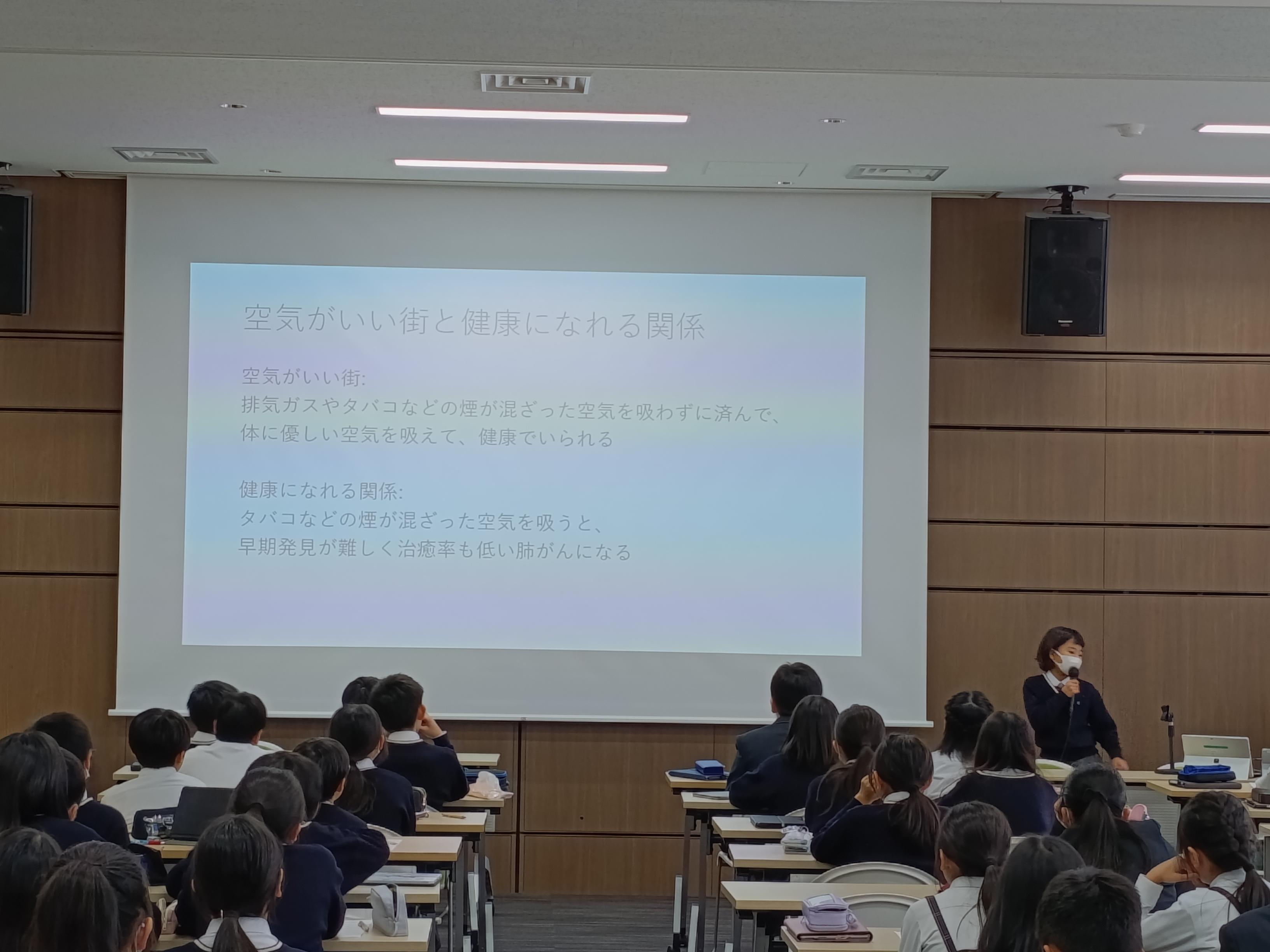 空気がいい街と健康になれる関係

空気がいい街:
排気ガスやタバコなどの煙が混ざった空気を吸わずに済んで、
体に優しい空気を吸えて、健康でいられる

健康になれる関係:
タバコなどの煙が混ざった空気を吸うと、
早期発見が難しく治癒率も低い肺がんになる

Panasonic